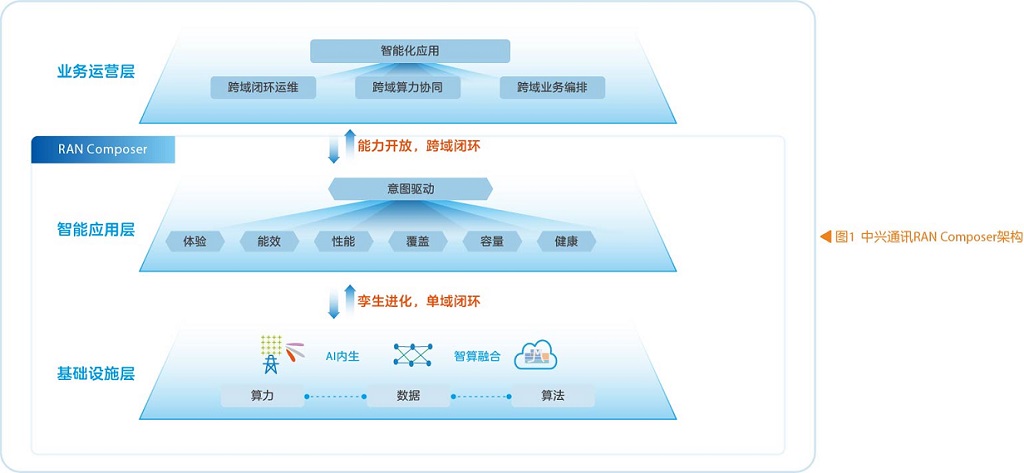 业务运营层

智能化应用

跨域闭环运维

跨域算力协同

跨域业务编排

RAN Composer

能力开放，跨域闭环

智能应用层

意图驱动

体验

能效

性能

覆盖

容量

健康

孪生进化，单域闭环

基础设施层

AI内生

智算融合

算力

数据

算法

图1 中兴通讯RAN Composer架构